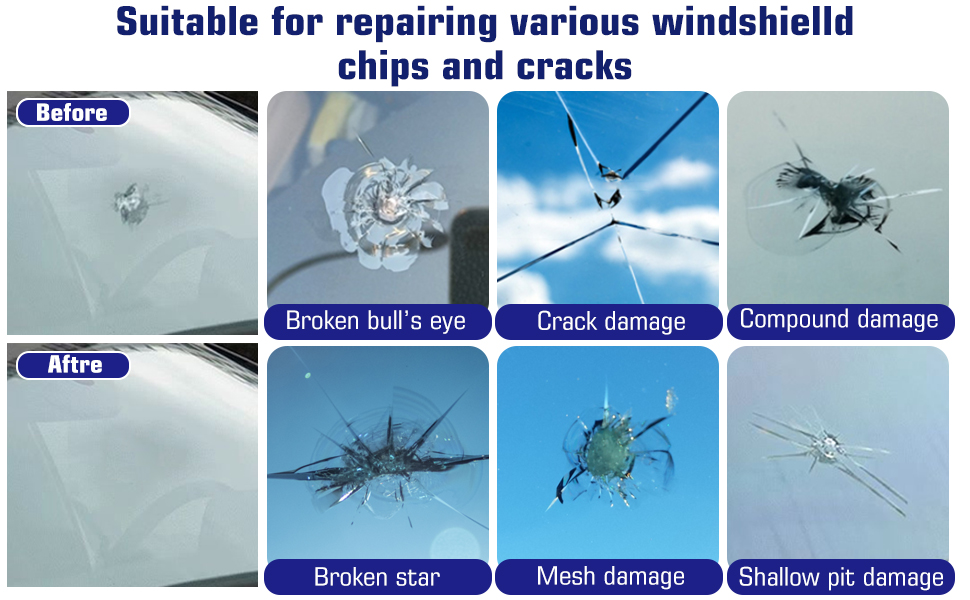 Suitable for repairing various windshielld chips and cracks

Before

Broken bull's eye

Crack damage

Compound damage

Aftre

Broken star

Mesh damage

Shallow pit damage